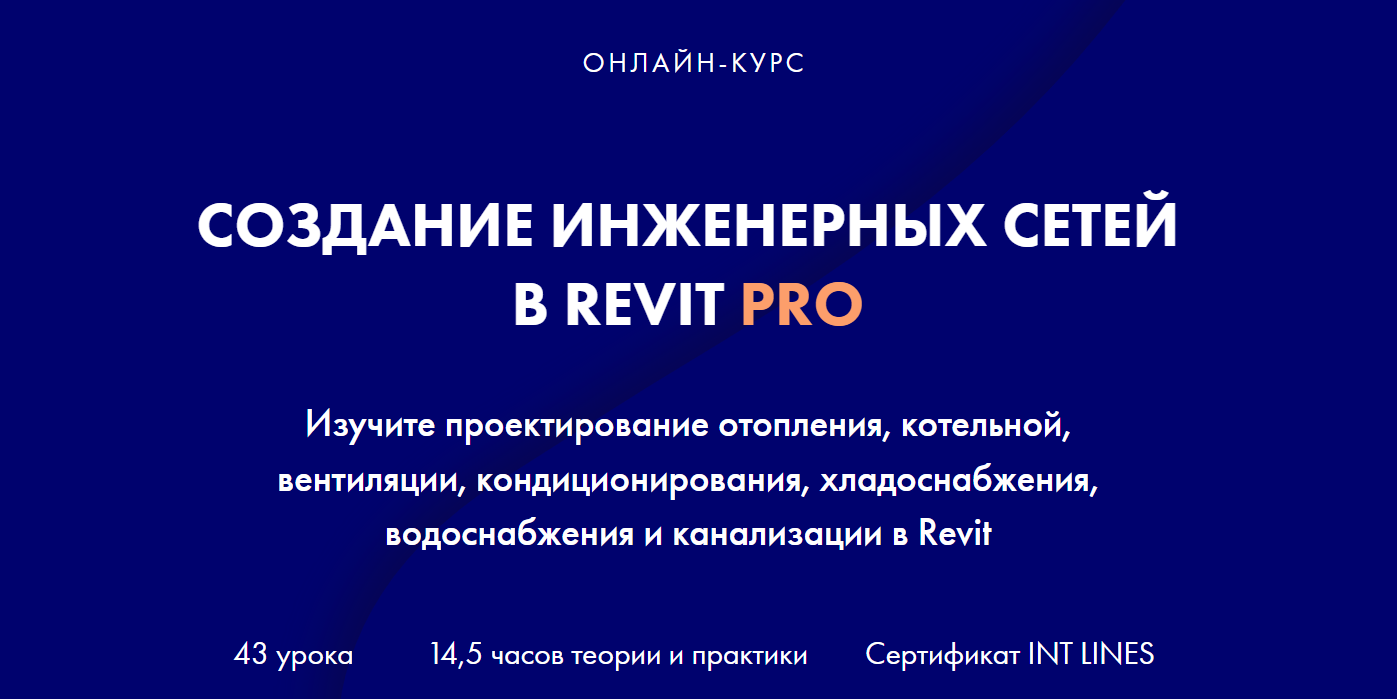 ОНЛАЙН-КУРС

СОЗДАНИЕ ИНЖЕНЕРНЫХ СЕТЕЙ В REVIT PRO

Изучите проектирование отопления, котельной, вентиляции, кондиционирования, хладоснабжения, водоснабжения и канализации в Revit

43 урока

14,5 часов теории и практики

Сертификат INT LINES